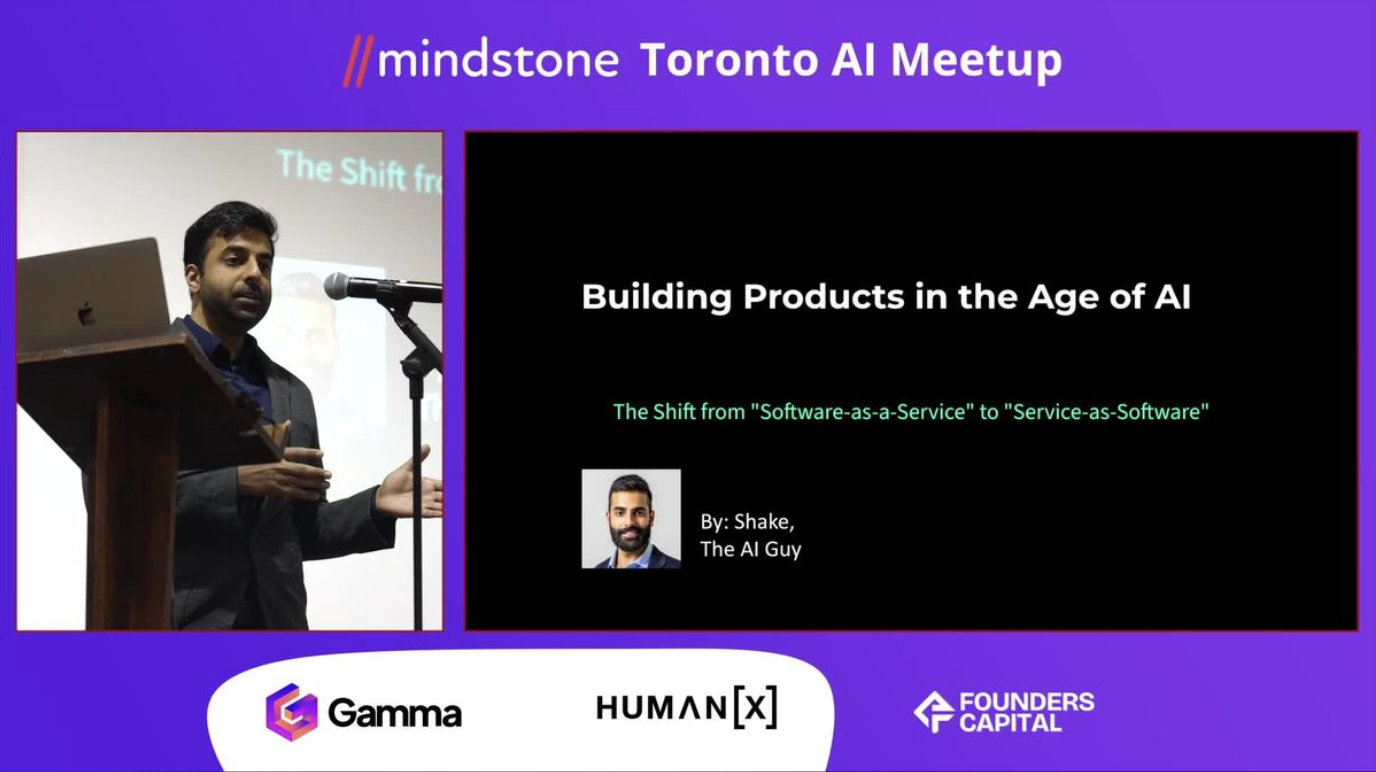 //mindstone Toronto AI Meetup

The Shift fr

Building Products in the Age of AI

The Shift from "Software-as-a-Service" to "Service-as-Software"

By: Shake,
The AI Guy

Gamma

HUMAN[X]

FOUNDERS CAPITAL